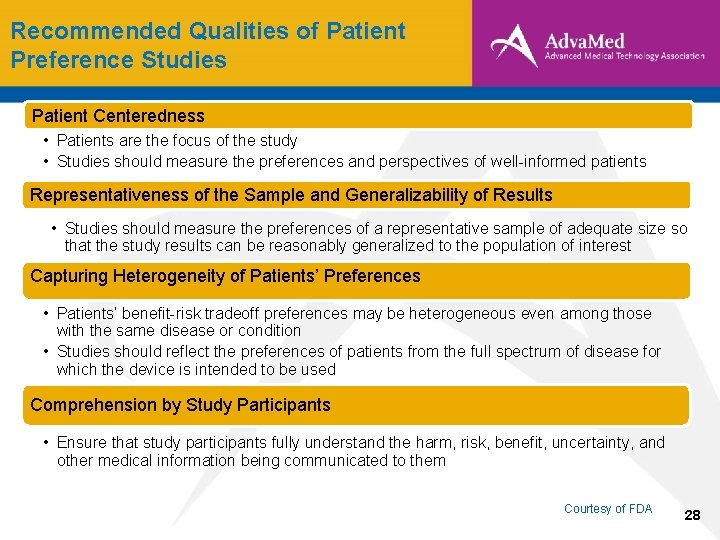 Recommended Qualities of Patient Preference Studies

AdvaMed
Advanced Medical Technology Association

Patient Centeredness

• Patients are the focus of the study
• Studies should measure the preferences and perspectives of well-informed patients

Representativeness of the Sample and Generalizability of Results

• Studies should measure the preferences of a representative sample of adequate size so that the study results can be reasonably generalized to the population of interest

Capturing Heterogeneity of Patients' Preferences

• Patients' benefit-risk tradeoff preferences may be heterogeneous even among those with the same disease or condition
• Studies should reflect the preferences of patients from the full spectrum of disease for which the device is intended to be used

Comprehension by Study Participants

• Ensure that study participants fully understand the harm, risk, benefit, uncertainty, and other medical information being communicated to them

Courtesy of FDA

28